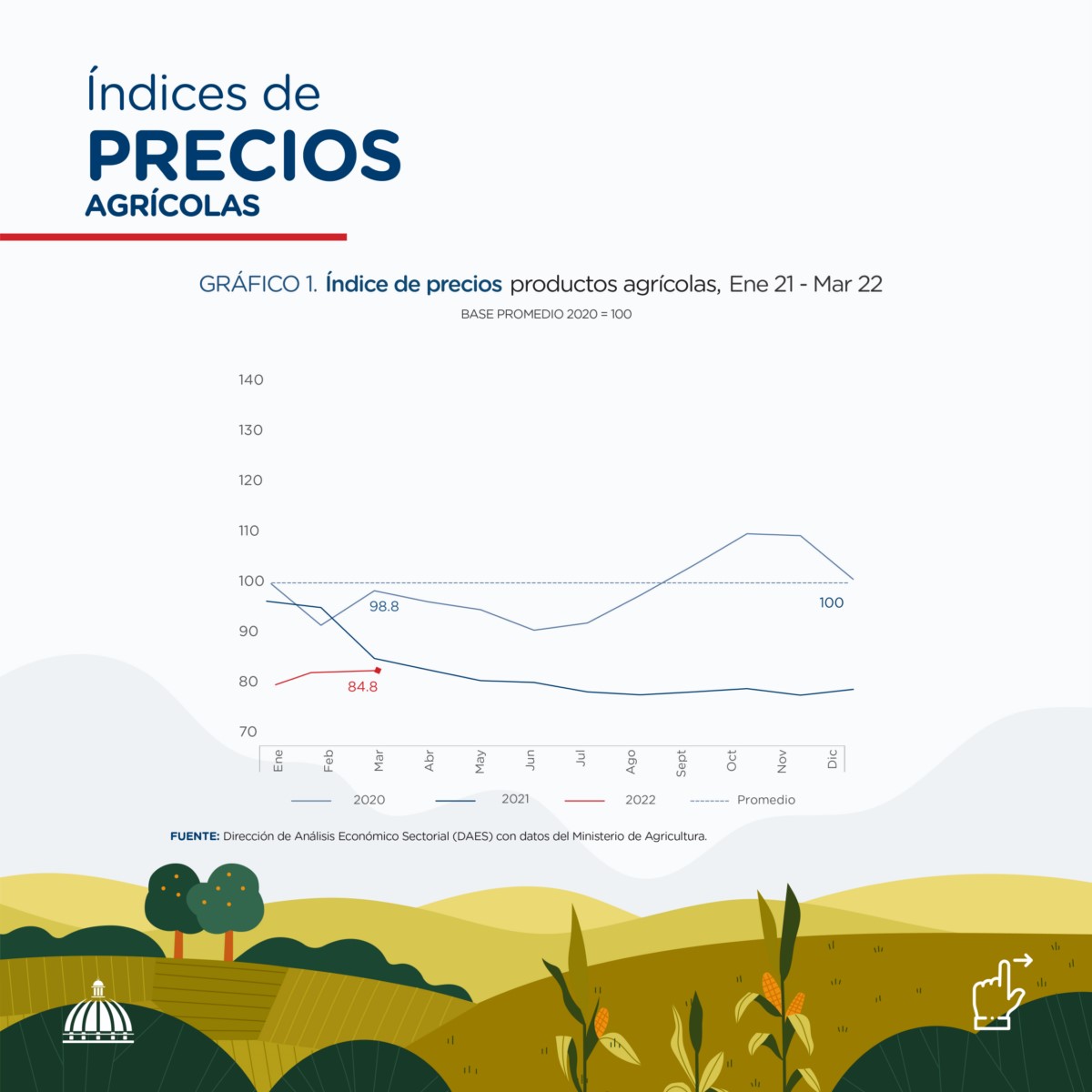 Índices de
PRECIOS
AGRÍCOLAS

GRÁFICO 1. Índice de precios productos agrícolas, Ene 21 - Mar 22
BASE PROMEDIO 2020 = 100

140
130
120
110
100
90
80
70

98.8
100
84.8

Ene
Feb
Mar
Abr
May
Jun
Jul
Ago
Sept
Oct
Nov
Dic

2020
2021
2022
Promedio

FUENTE: Dirección de Análisis Económico Sectorial (DAES) con datos del Ministerio de Agricultura.